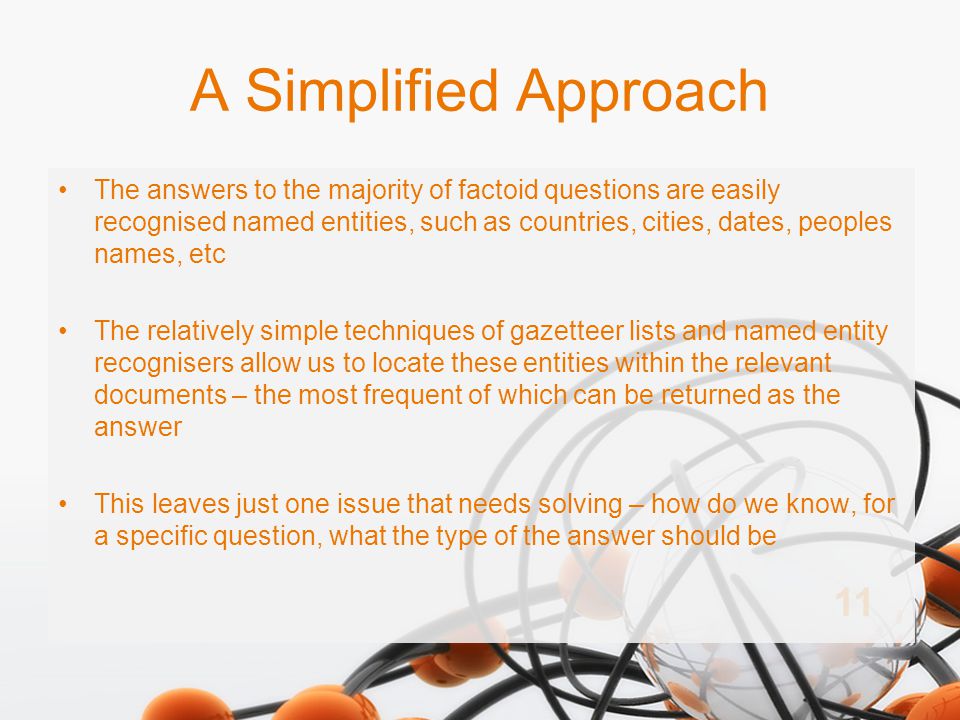 A Simplified Approach

• The answers to the majority of factoid questions are easily recognised named entities, such as countries, cities, dates, peoples names, etc

• The relatively simple techniques of gazetteer lists and named entity recognisers allow us to locate these entities within the relevant documents – the most frequent of which can be returned as the answer

• This leaves just one issue that needs solving – how do we know, for a specific question, what the type of the answer should be

11